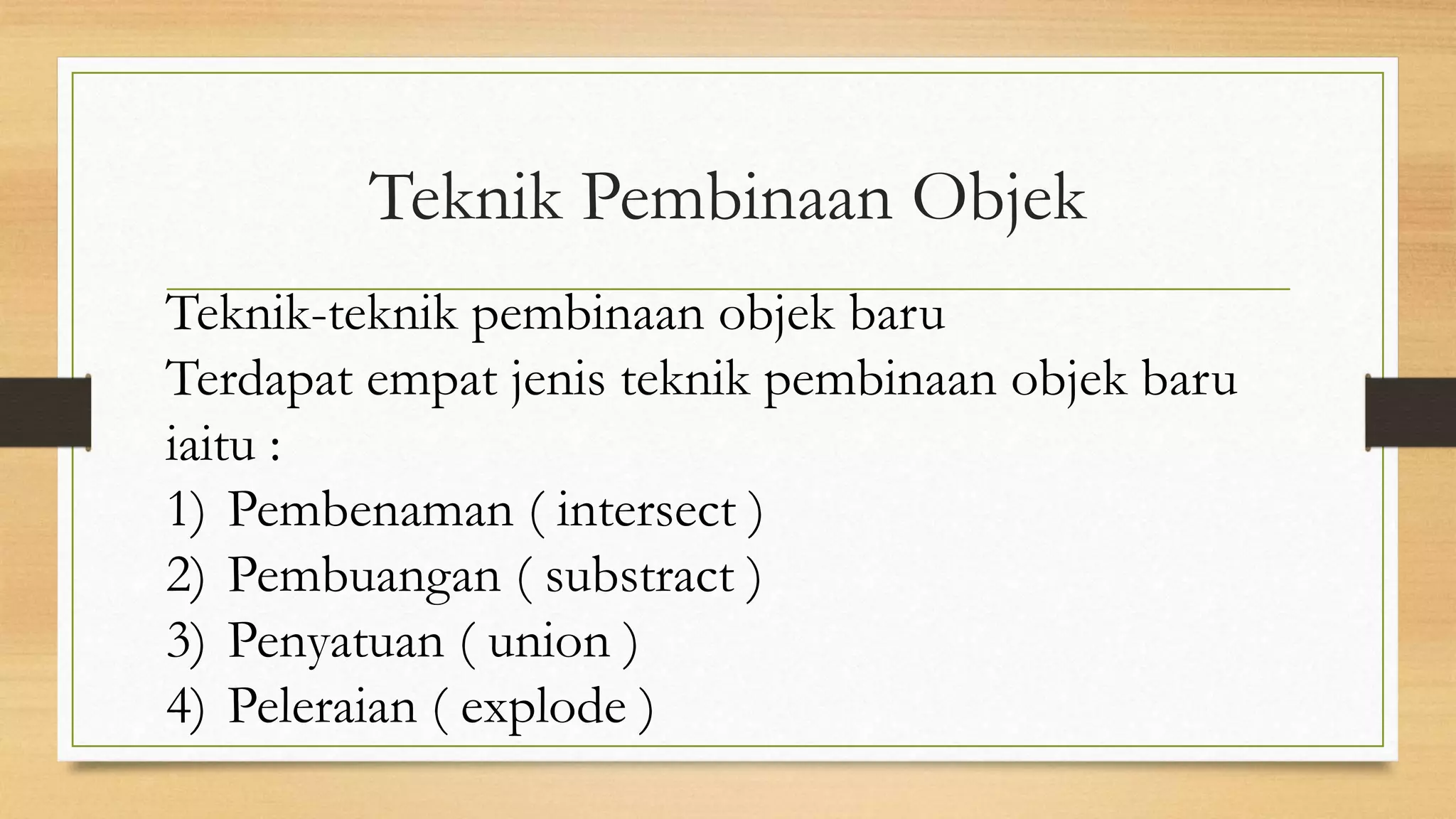 Teknik Pembinaan Objek

Teknik-teknik pembinaan objek baru
Terdapat empat jenis teknik pembinaan objek baru iaitu :
1) Pembenaman ( intersect )
2) Pembuangan ( substract )
3) Penyatuan ( union )
4) Peleraian ( explode )